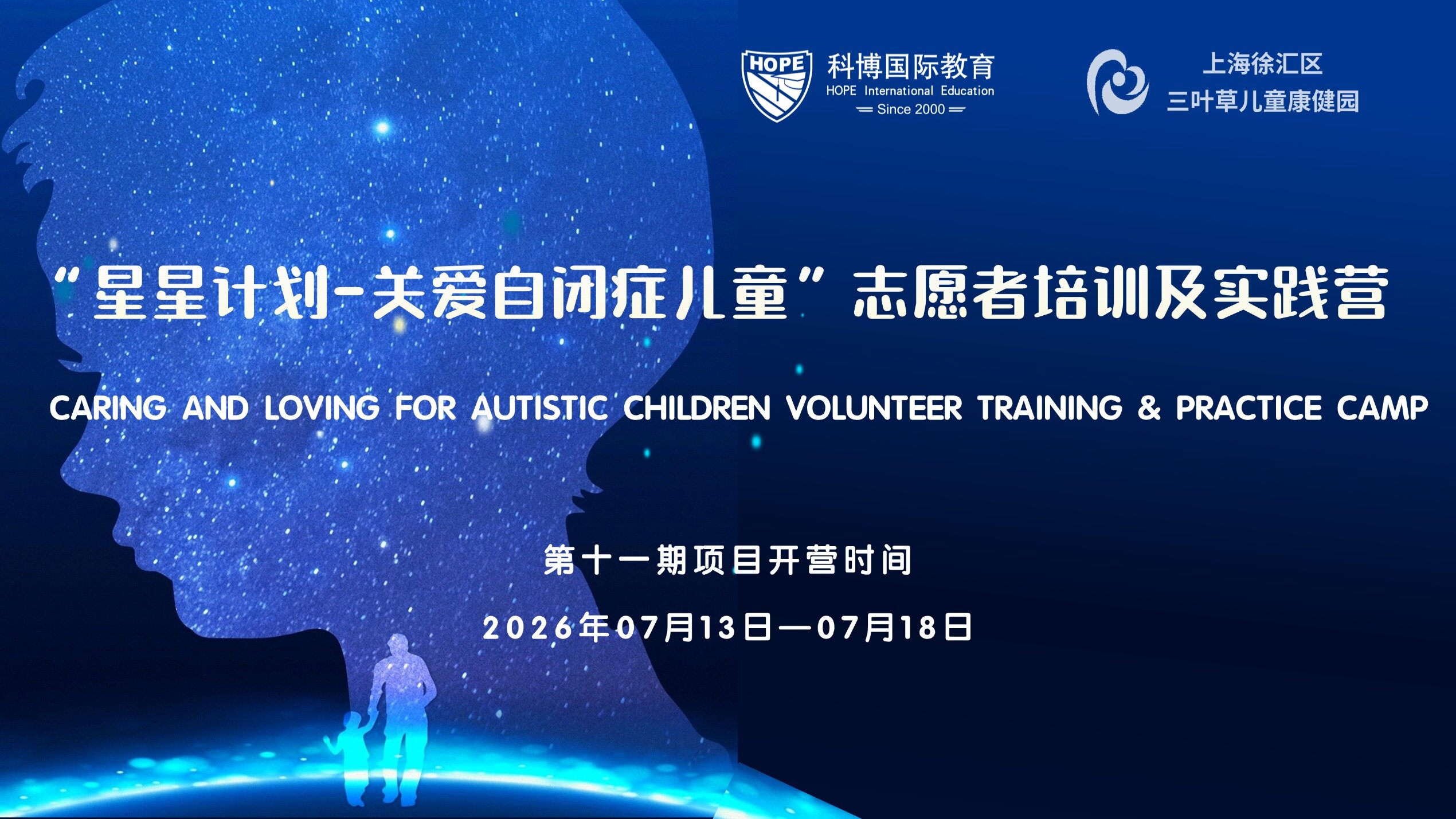 HOPE
科博国际教育
HOPE International Education
Since 2000

上海徐汇区
三叶草儿童康健园

“星星计划-关爱自闭症儿童”志愿者培训及实践营

CARING AND LOVING FOR AUTISTIC CHILDREN VOLUNTEER TRAINING & PRACTICE CAMP

第十一期项目开营时间

2026年07月13日—07月18日